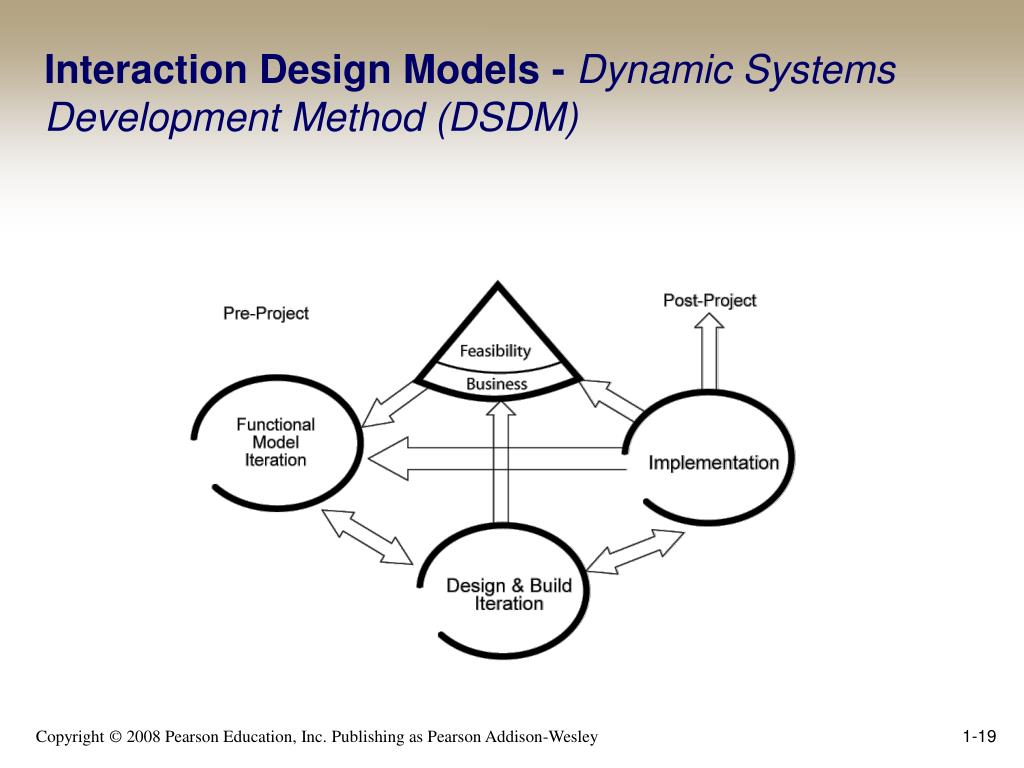 Interaction Design Models - Dynamic Systems Development Method (DSDM)

Pre-Project

Post-Project

Feasibility

Business

Functional Model Iteration

Implementation

Design & Build Iteration

Copyright © 2008 Pearson Education, Inc. Publishing as Pearson Addison-Wesley

1-19